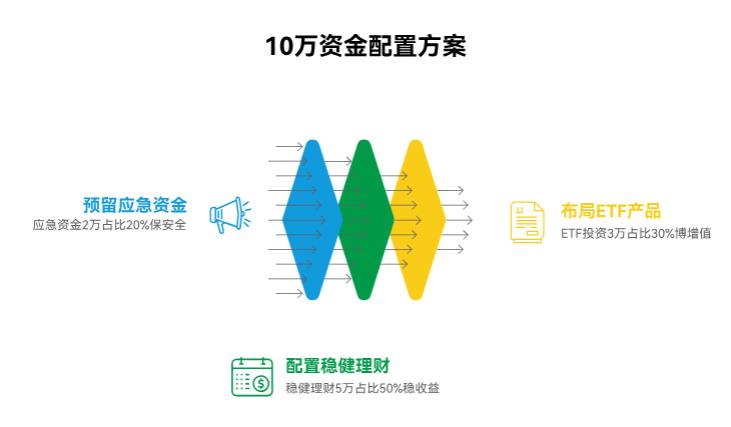 10万资金配置方案

预留应急资金
应急资金2万占比20%保安全

布局ETF产品
ETF投资3万占比30%博增值

配置稳健理财
稳健理财5万占比50%稳收益